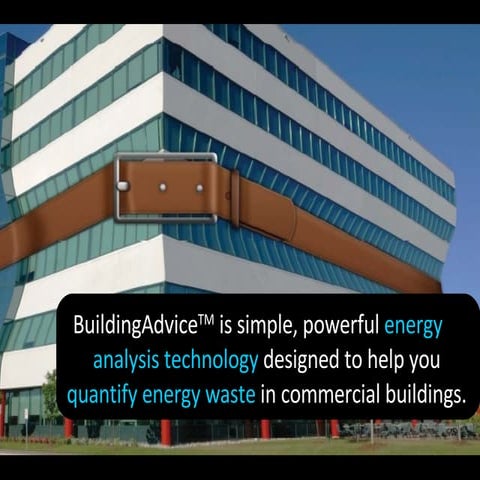 BuildingAdvice™ is simple, powerful energy analysis technology designed to help you quantify energy waste in commercial buildings.